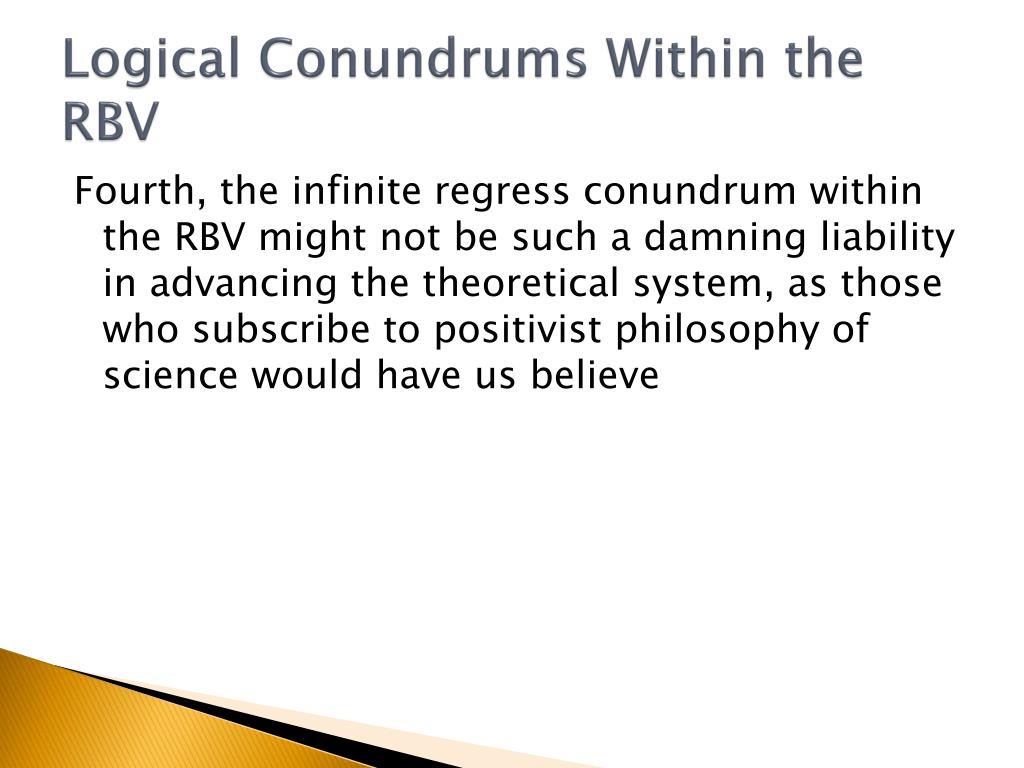 Logical Conundrums Within the RBV

Fourth, the infinite regress conundrum within the RBV might not be such a damning liability in advancing the theoretical system, as those who subscribe to positivist philosophy of science would have us believe